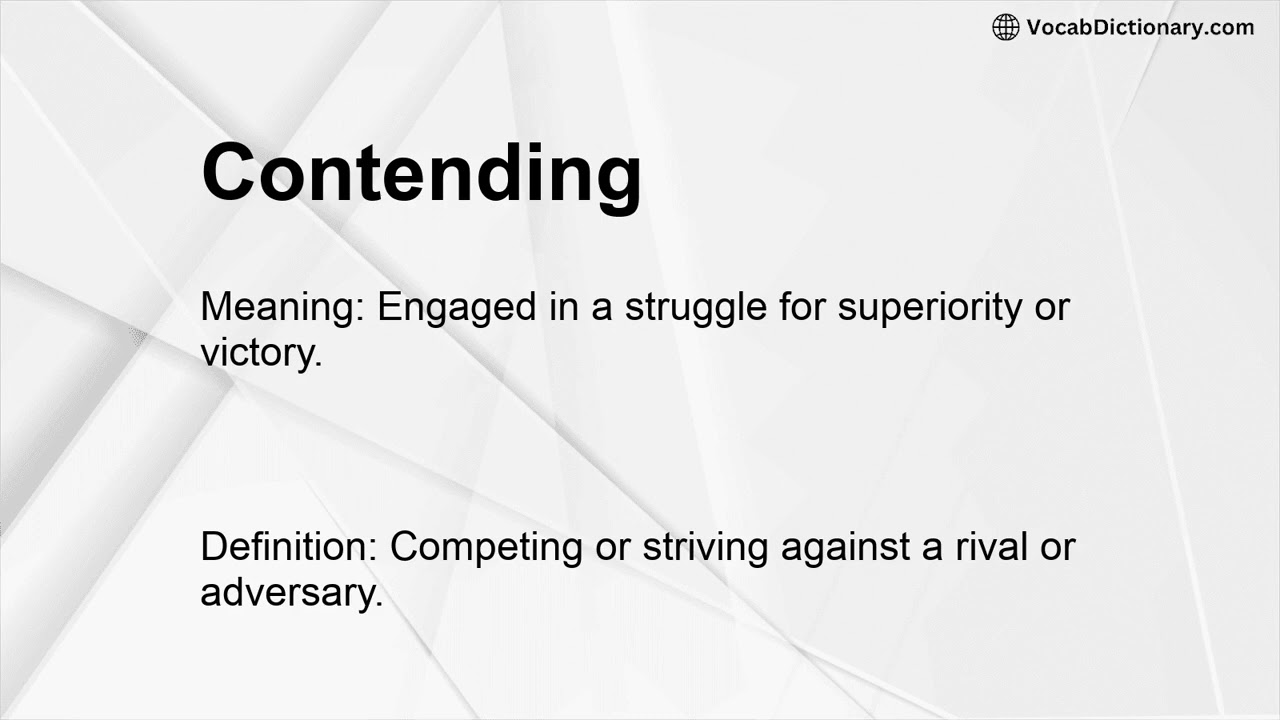 VocabDictionary.com

Contending

Meaning: Engaged in a struggle for superiority or victory.

Definition: Competing or striving against a rival or adversary.